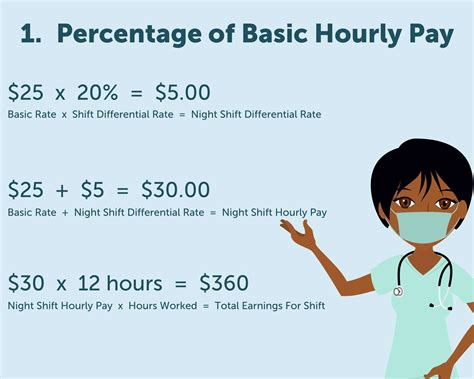 1. Percentage of Basic Hourly Pay

\$25 x 20% = \$5.00
Basic Rate x Shift Differential Rate = Night Shift Differential Rate

\$25 + \$5 = \$30.00
Basic Rate + Night Shift Differential Rate = Night Shift Hourly Pay

\$30 x 12 hours = \$360
Night Shift Hourly Pay x Hours Worked = Total Earnings For Shift